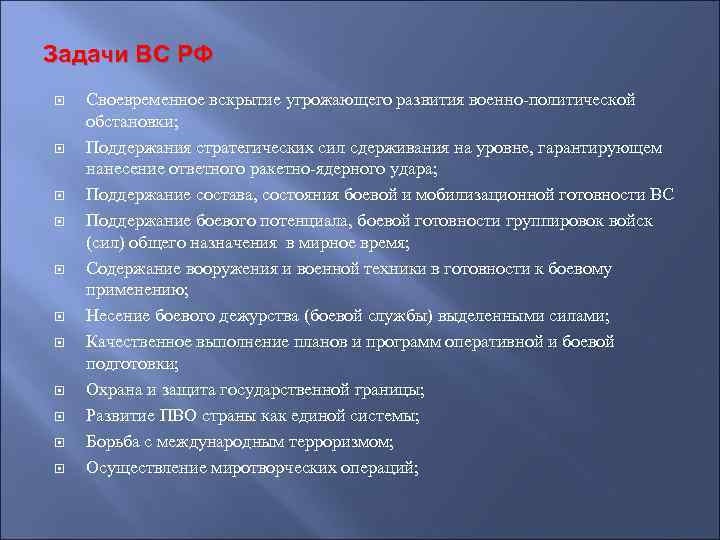 Задачи ВС РФ

Своевременное вскрытие угрожающего развития военно-политической обстановки;

Поддержания стратегических сил сдерживания на уровне, гарантирующем нанесение ответного ракетно-ядерного удара;

Поддержание состава, состояния боевой и мобилизационной готовности ВС

Поддержание боевого потенциала, боевой готовности группировок войск (сил) общего назначения в мирное время;

Содержание вооружения и военной техники в готовности к боевому применению;

Несение боевого дежурства (боевой службы) выделенными силами;

Качественное выполнение планов и программ оперативной и боевой подготовки;

Охрана и защита государственной границы;

Развитие ПВО страны как единой системы;

Борьба с международным терроризмом;

Осуществление миротворческих операций;